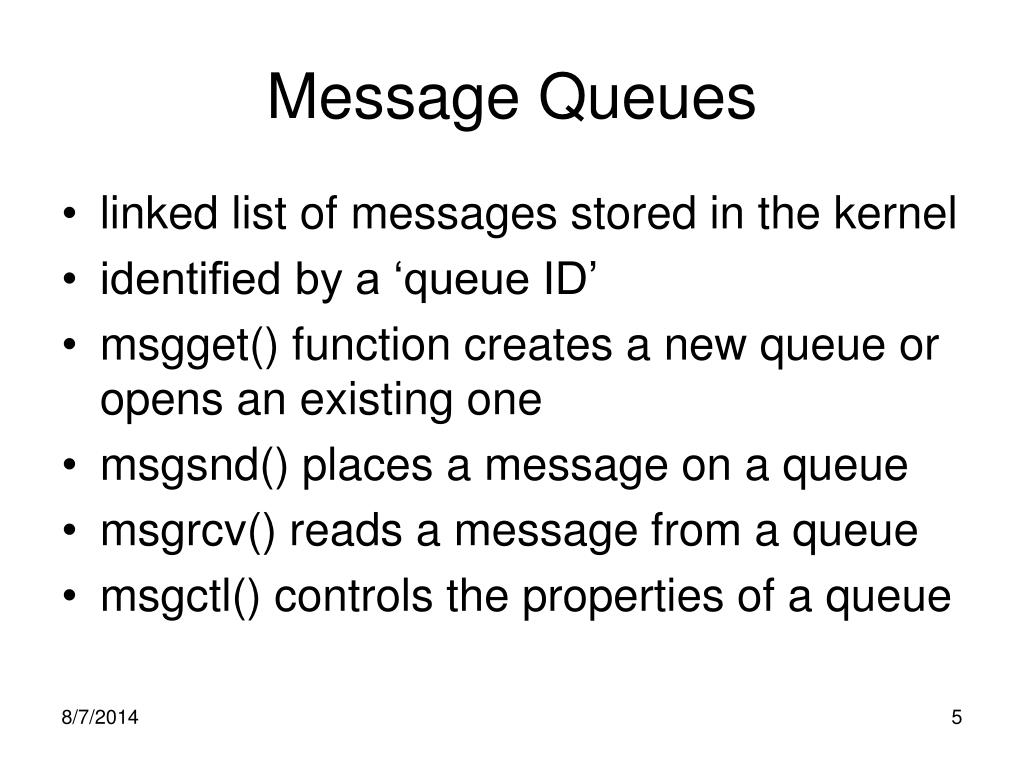 Message Queues

• linked list of messages stored in the kernel
• identified by a ‘queue ID’
• msgget() function creates a new queue or opens an existing one
• msgsnd() places a message on a queue
• msgrcv() reads a message from a queue
• msgctl() controls the properties of a queue

8/7/2014

5